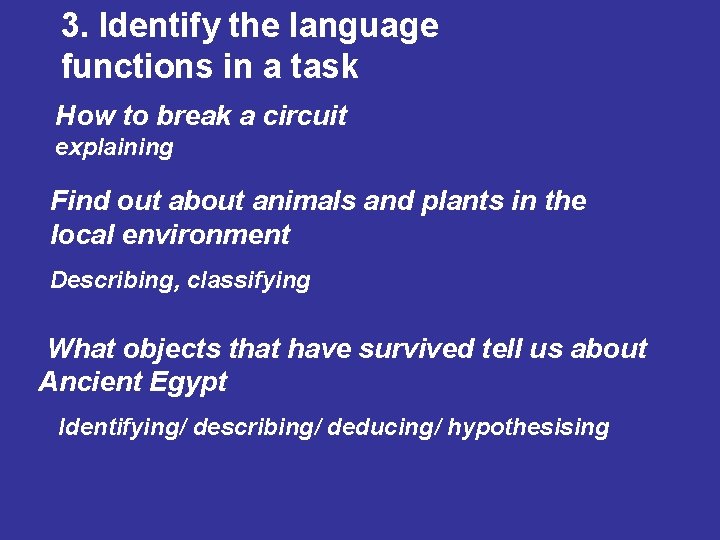 3. Identify the language functions in a task

How to break a circuit
explaining

Find out about animals and plants in the local environment

Describing, classifying

What objects that have survived tell us about Ancient Egypt

Identifying/ describing/ deducing/ hypothesising